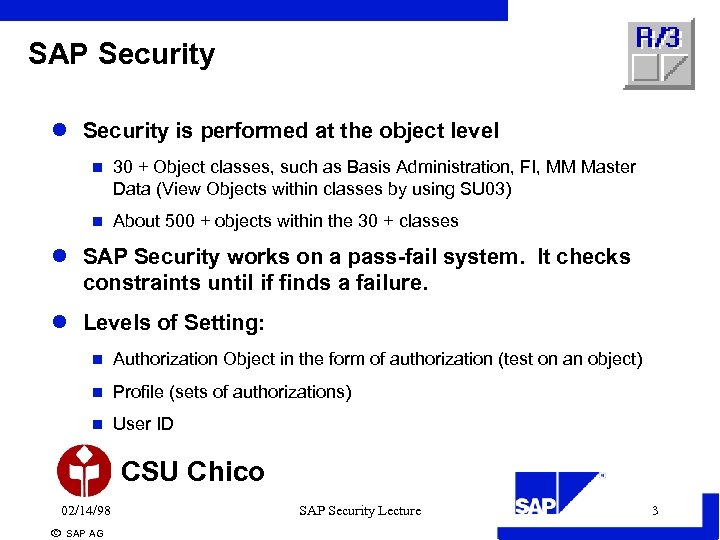 SAP Security

R/3

- Security is performed at the object level
  - 30 + Object classes, such as Basis Administration, FI, MM Master Data (View Objects within classes by using SU03)
  - About 500 + objects within the 30 + classes
- SAP Security works on a pass-fail system. It checks constraints until if finds a failure.
- Levels of Setting:
  - Authorization Object in the form of authorization (test on an object)
  - Profile (sets of authorizations)
  - User ID

CSU Chico

02/14/98

SAP Security Lecture

SAP

3

© SAP AG